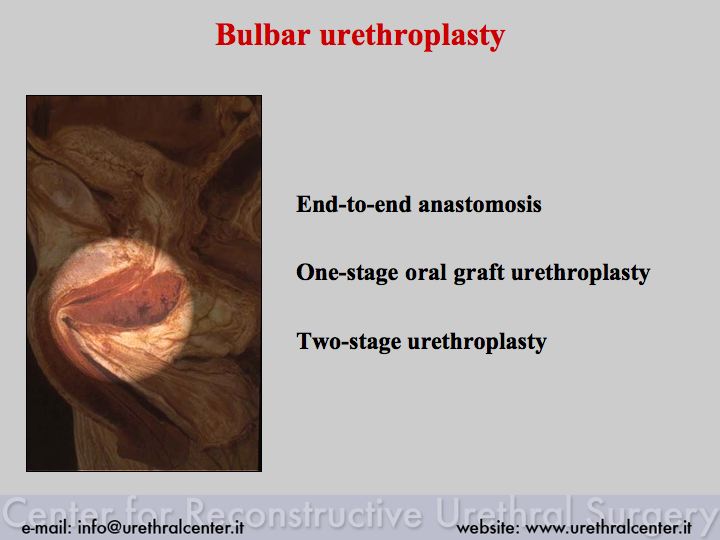 Bulbar urethroplasty

End-to-end anastomosis

One-stage oral graft urethroplasty

Two-stage urethroplasty

Center for Reconstructive Urethral Surgery

e-mail: info@urethralcenter.it

website: www.urethralcenter.it